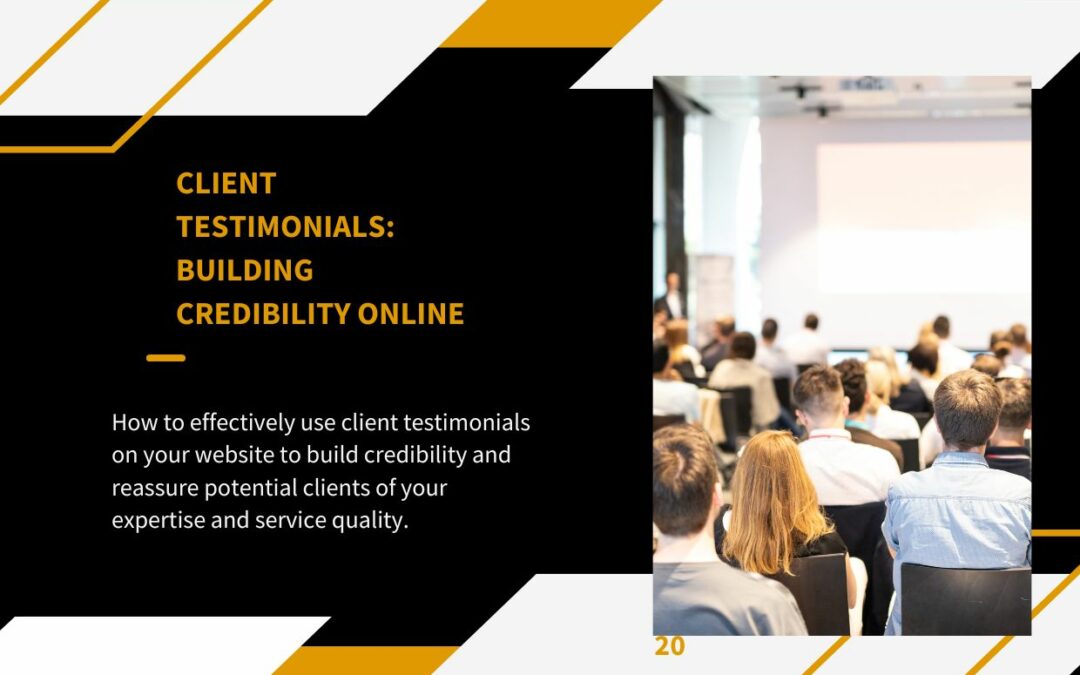 CLIENT TESTIMONIALS: BUILDING CREDIBILITY ONLINE

How to effectively use client testimonials on your website to build credibility and reassure potential clients of your expertise and service quality.

20